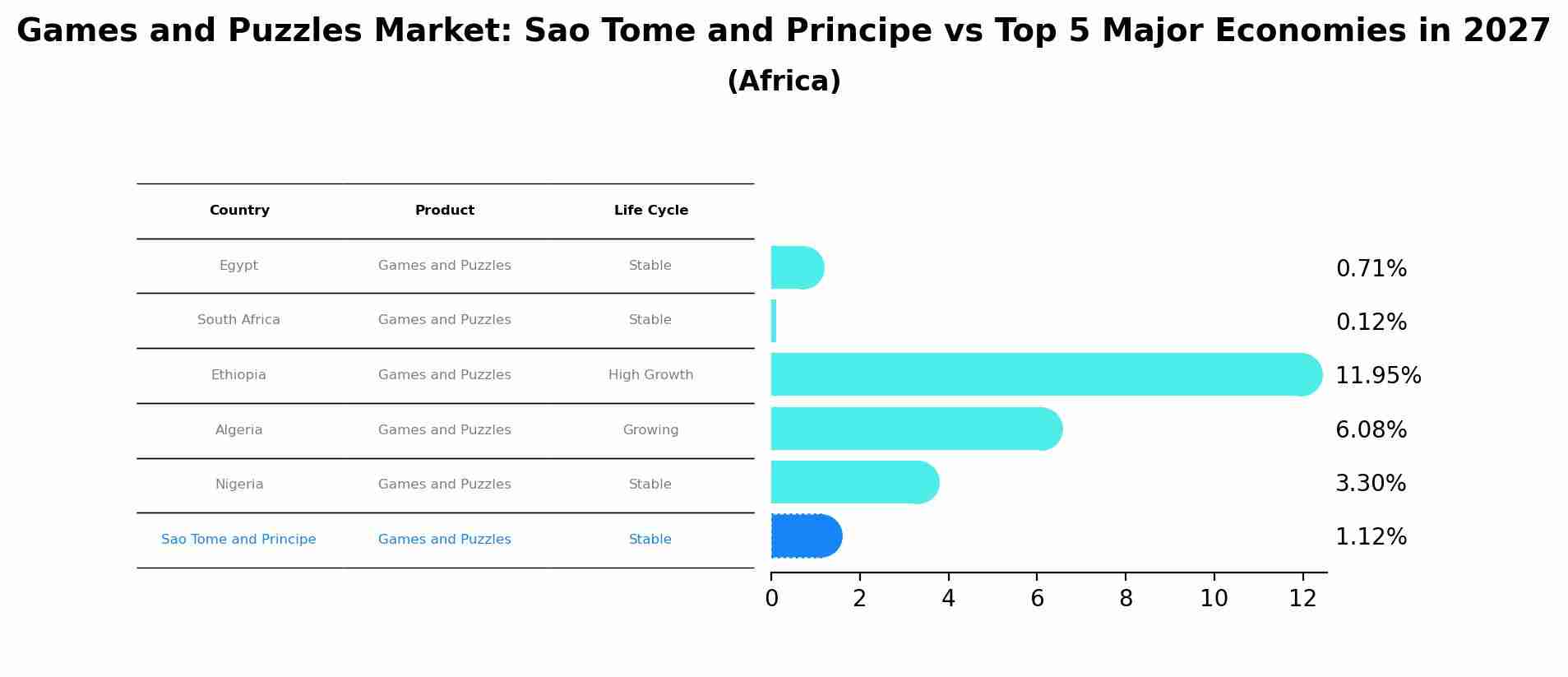 Games and Puzzles Market: Sao Tome and Principe vs Top 5 Major Economies in 2027
(Africa)

| Country | Product | Life Cycle |
|---|---|---|
| Egypt | Games and Puzzles | Stable |
| South Africa | Games and Puzzles | Stable |
| Ethiopia | Games and Puzzles | High Growth |
| Algeria | Games and Puzzles | Growing |
| Nigeria | Games and Puzzles | Stable |
| Sao Tome and Principe | Games and Puzzles | Stable |

0.71%
0.12%
11.95%
6.08%
3.30%
1.12%

0 2 4 6 8 10 12